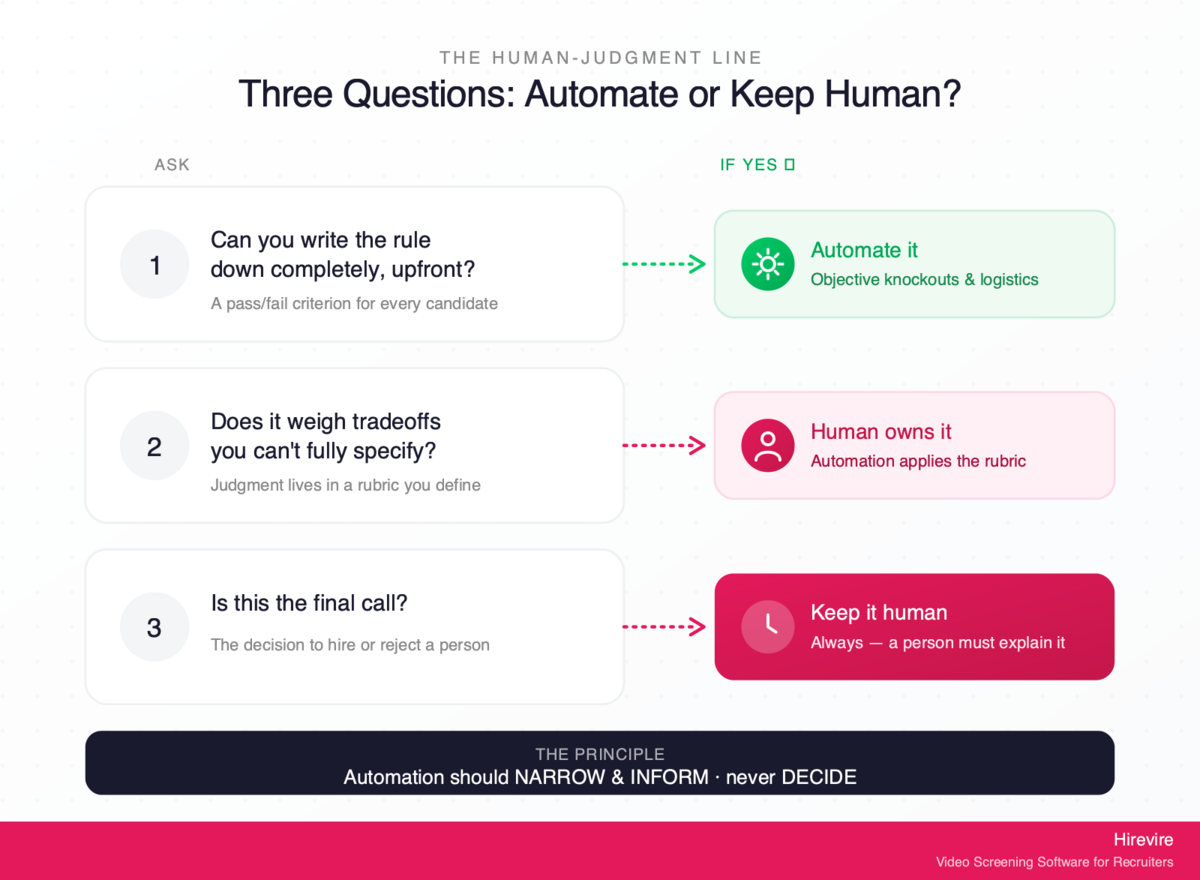 THE HUMAN-JUDGMENT LINE

Three Questions: Automate or Keep Human?

ASK

IF YES ▯

1

Can you write the rule down completely, upfront?

A pass/fail criterion for every candidate

Automate it

Objective knockouts & logistics

2

Does it weigh tradeoffs you can't fully specify?

Judgment lives in a rubric you define

Human owns it

Automation applies the rubric

3

Is this the final call?

The decision to hire or reject a person

Keep it human

Always — a person must explain it

THE PRINCIPLE

Automation should NARROW & INFORM · never DECIDE

Hirevire

Video Screening Software for Recruiters